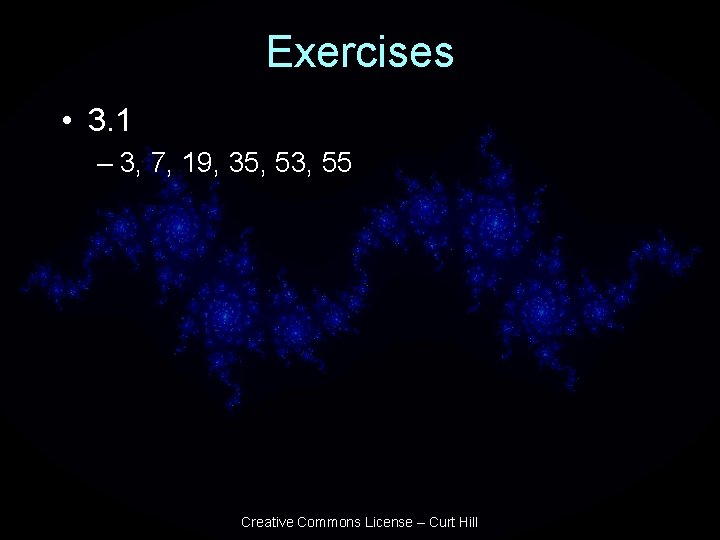 Exercises

• 3.1
– 3, 7, 19, 35, 53, 55

Creative Commons License – Curt Hill